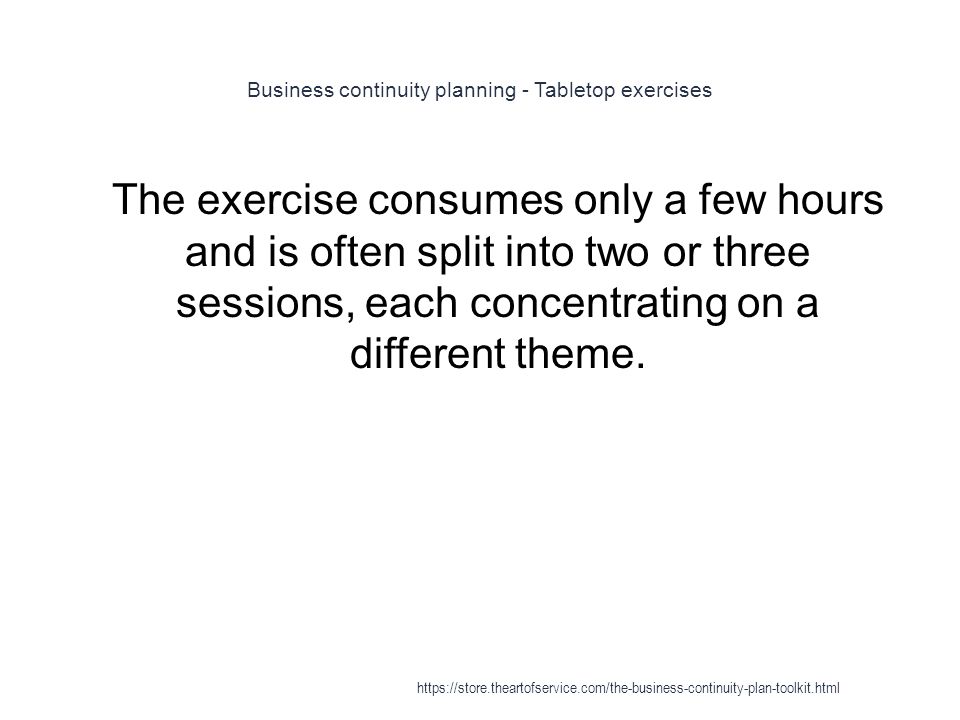 Business continuity planning - Tabletop exercises

The exercise consumes only a few hours and is often split into two or three sessions, each concentrating on a different theme.

https://store.theartofservice.com/the-business-continuity-plan-toolkit.html